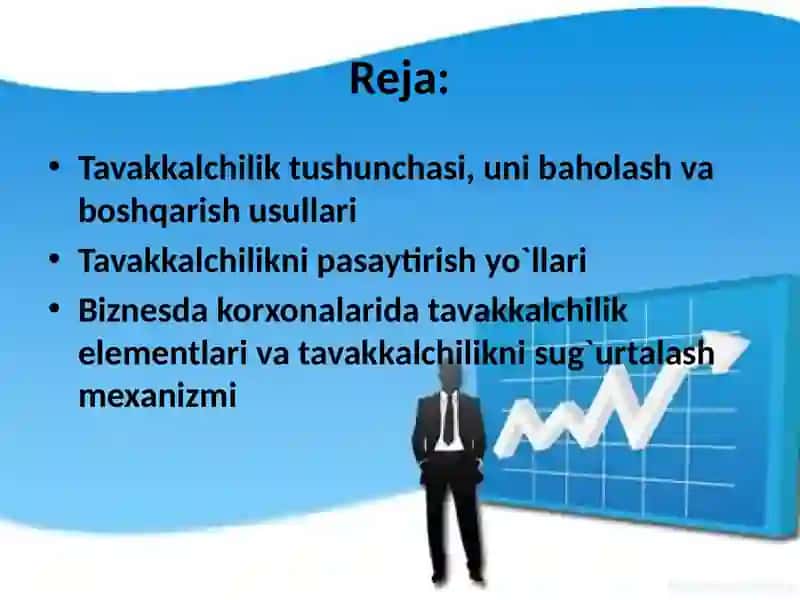 Reja:

• Tavakkalchilik tushunchasi, uni baholash va boshqarish usullari
• Tavakkalchilikni pasaytirish yo`llari
• Biznesda korxonalarida tavakkalchilik elementlari va tavakkalchilikni sug`urtalash mexanizmi